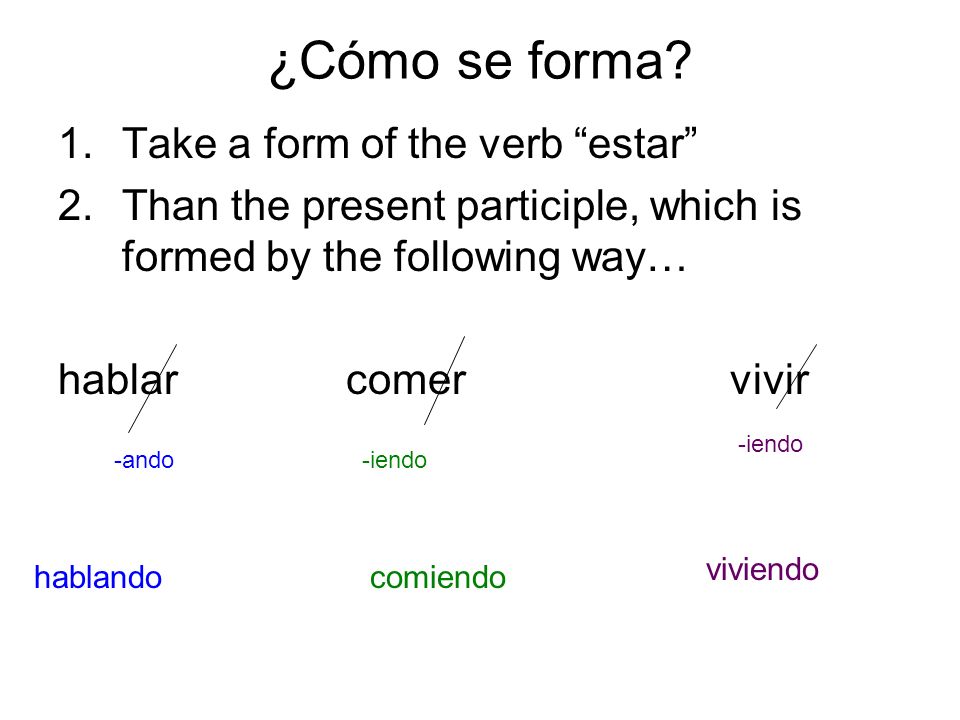 ¿Cómo se forma?

1. Take a form of the verb “estar”
2. Than the present participle, which is formed by the following way…

hablar

-ando

hablando

comer

-iendo

comiendo

vivir

-iendo

viviendo